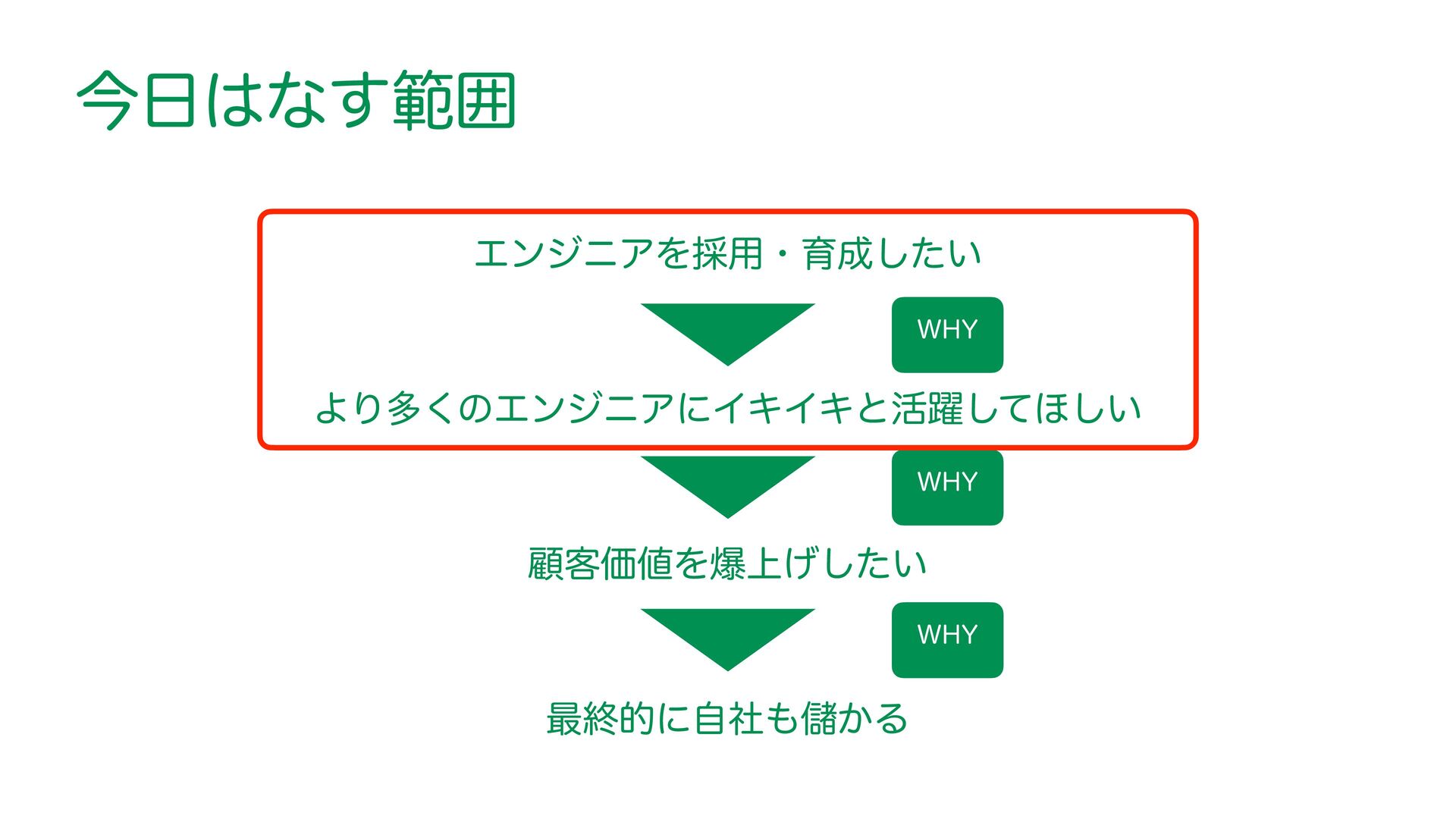 今日はなす範囲

エンジニアを採用・育成したい

WHY

より多くのエンジニアにイキイキと活躍してほしい

WHY

顧客価値を爆上げしたい

WHY

最終的に自社も儲かる